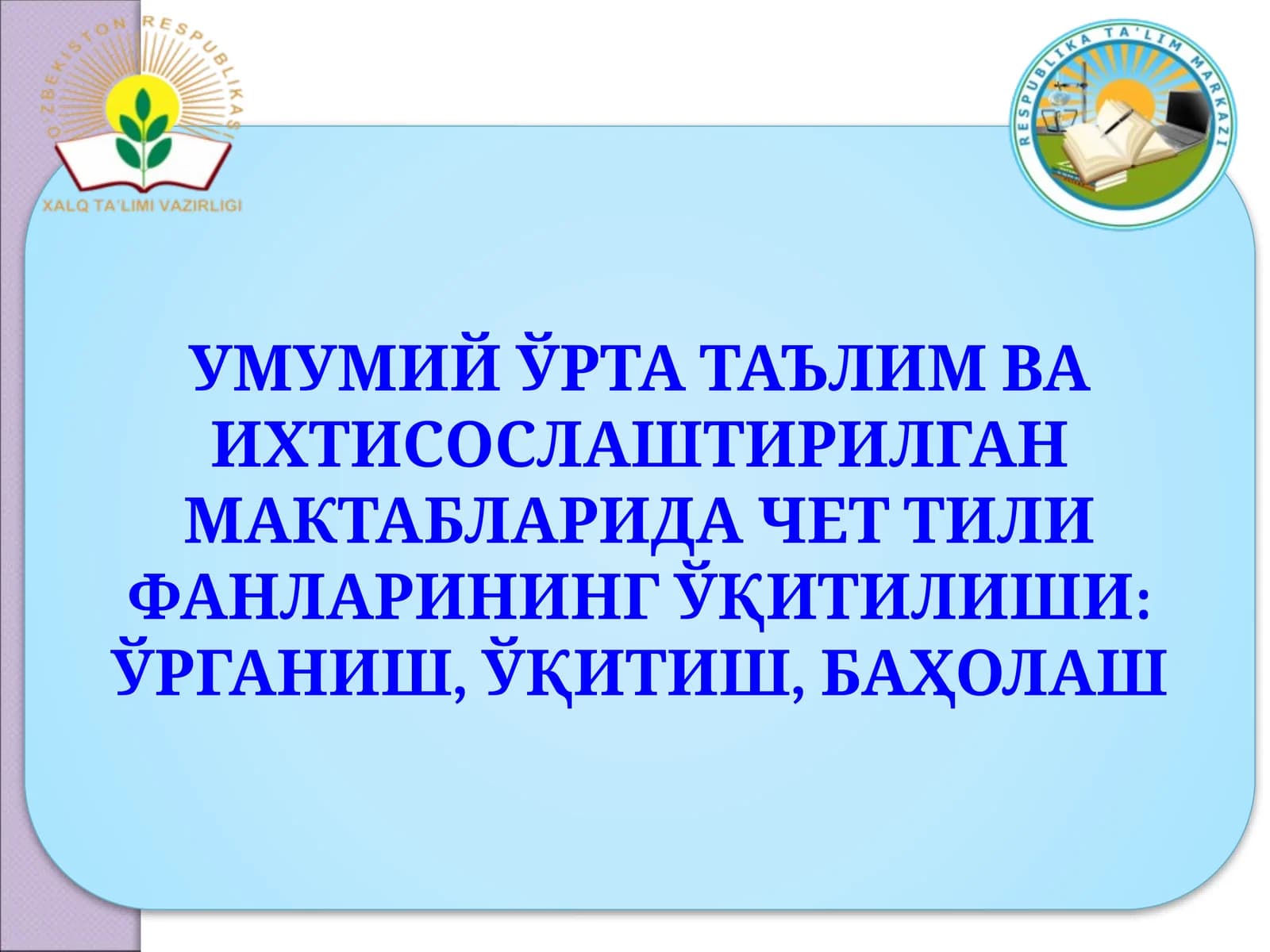 O'ZBEKISTON RESPUBLIKASI
XALQ TA'LIMI VAZIRLIGI

RESPUBLIKA TA'LIM MARKAZI

УМУМИЙ ЎРТА ТАЪЛИМ ВА ИХТИСОСЛАШТИРИЛГАН МАКТАБЛАРИДА ЧЕТ ТИЛИ ФАНЛАРИНИНГ ЎҚИТИЛИШИ: ЎРГАНИШ, ЎҚИТИШ, БАҲОЛАШ